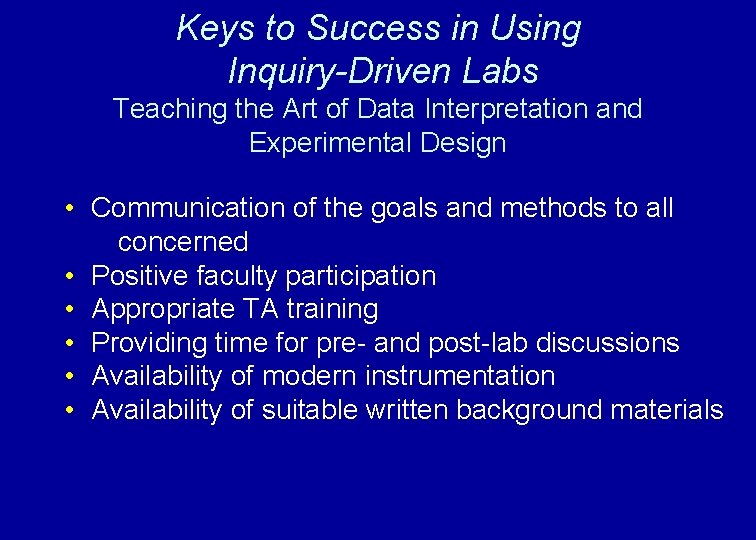 Keys to Success in Using Inquiry-Driven Labs

Teaching the Art of Data Interpretation and Experimental Design

• Communication of the goals and methods to all concerned
• Positive faculty participation
• Appropriate TA training
• Providing time for pre- and post-lab discussions
• Availability of modern instrumentation
• Availability of suitable written background materials